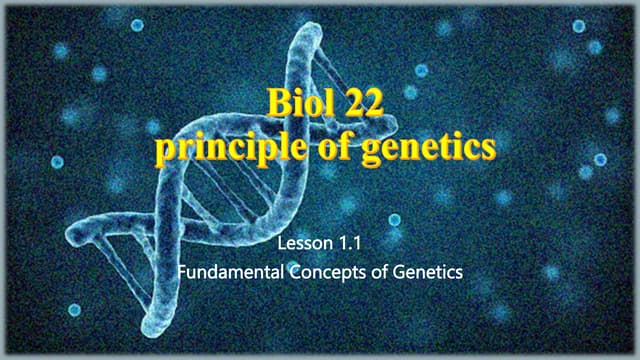 Biol 22
principle of genetics

Lesson 1.1
Fundamental Concepts of Genetics